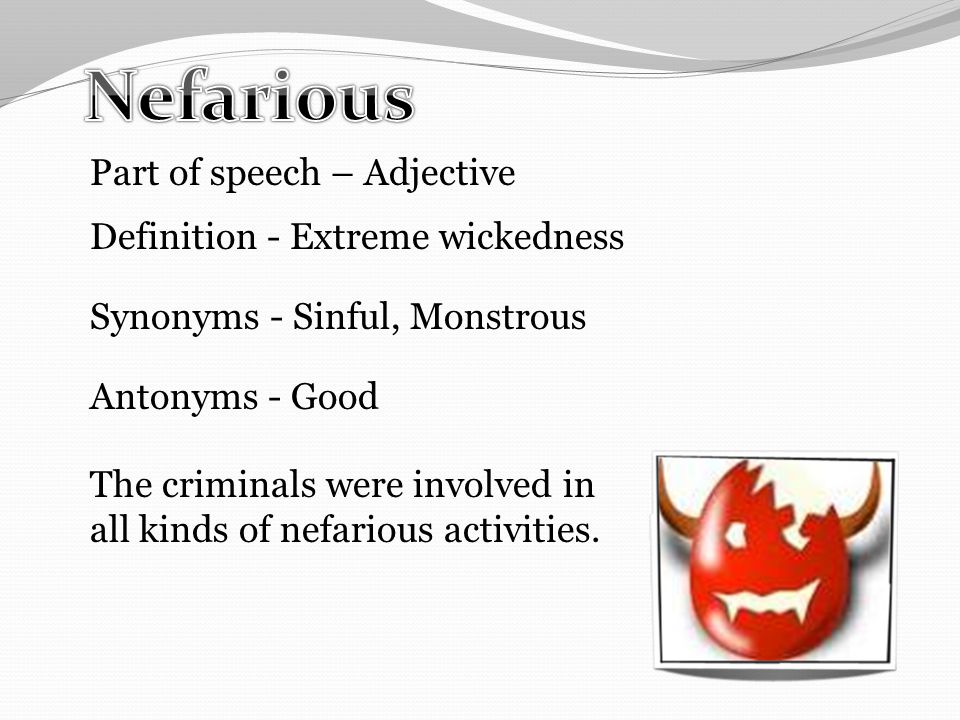 Nefarious

Part of speech – Adjective

Definition - Extreme wickedness

Synonyms - Sinful, Monstrous

Antonyms - Good

The criminals were involved in all kinds of nefarious activities.